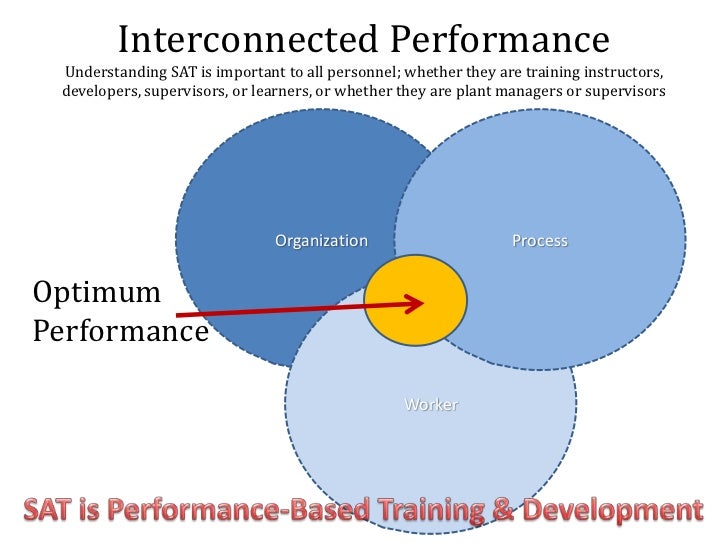 Interconnected Performance

Understanding SAT is important to all personnel; whether they are training instructors, developers, supervisors, or learners, or whether they are plant managers or supervisors

Organization

Process

Optimum Performance

Worker

SAT is Performance-Based Training & Development